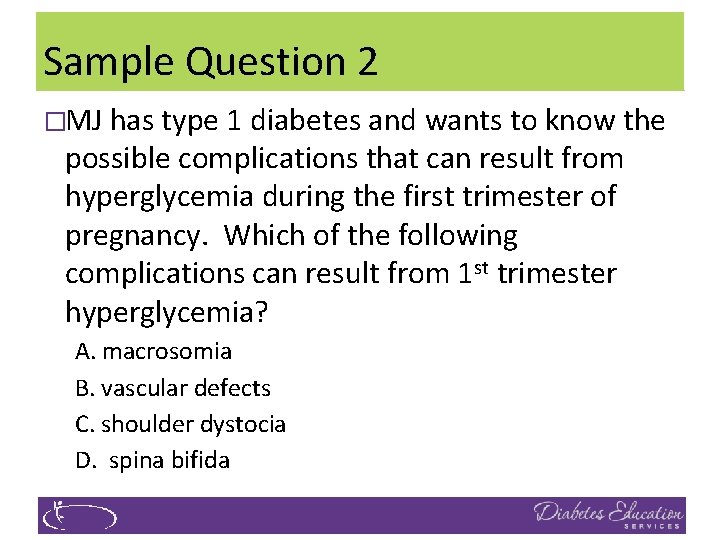 Sample Question 2

□MJ has type 1 diabetes and wants to know the possible complications that can result from hyperglycemia during the first trimester of pregnancy. Which of the following complications can result from 1st trimester hyperglycemia?

A. macrosomia
B. vascular defects
C. shoulder dystocia
D. spina bifida

Diabetes Education SERVICES